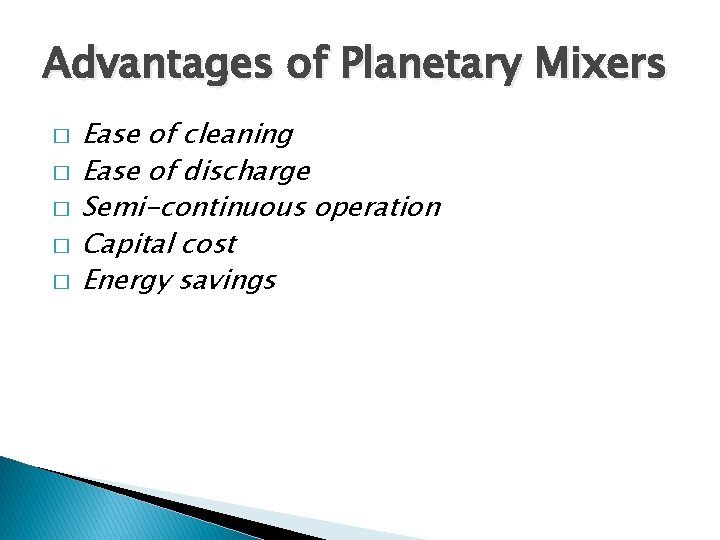 Advantages of Planetary Mixers

□ Ease of cleaning
□ Ease of discharge
□ Semi-continuous operation
□ Capital cost
□ Energy savings